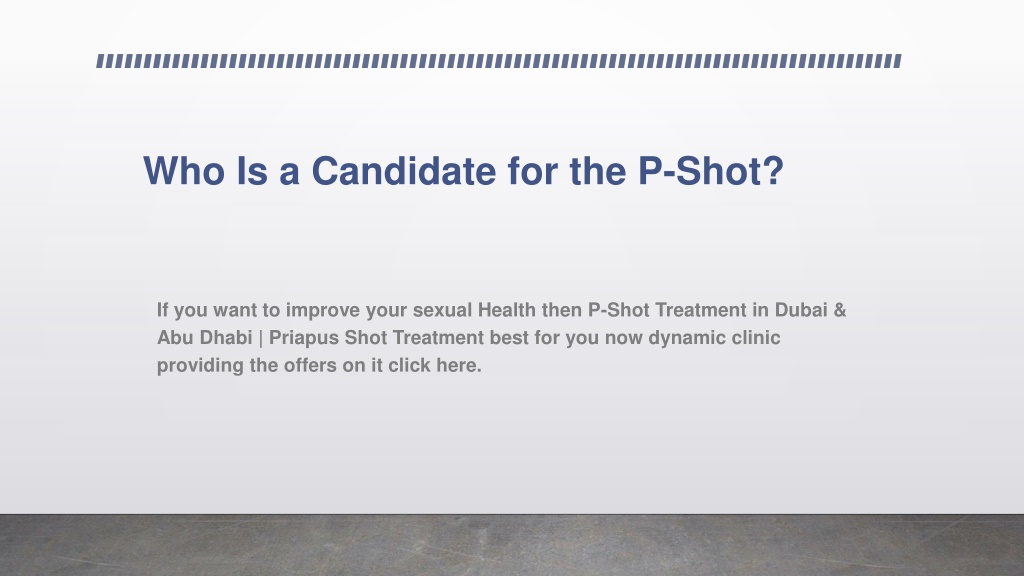 Who Is a Candidate for the P-Shot?

If you want to improve your sexual Health then P-Shot Treatment in Dubai & Abu Dhabi | Priapus Shot Treatment best for you now dynamic clinic providing the offers on it click here.